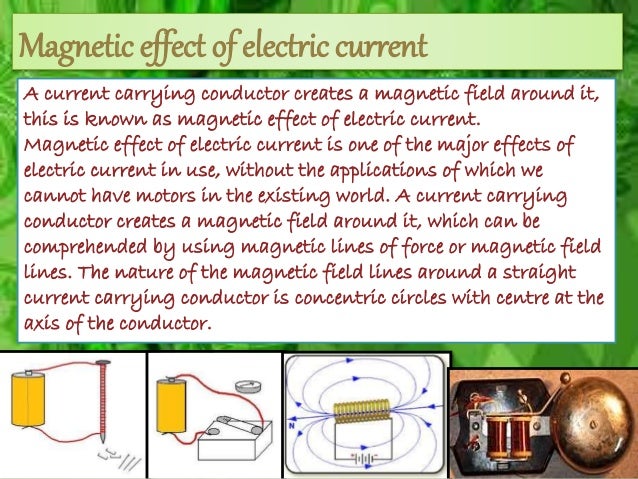 Magnetic effect of electric current

A current carrying conductor creates a magnetic field around it, this is known as magnetic effect of electric current.
Magnetic effect of electric current is one of the major effects of electric current in use, without the applications of which we cannot have motors in the existing world. A current carrying conductor creates a magnetic field around it, which can be comprehended by using magnetic lines of force or magnetic field lines. The nature of the magnetic field lines around a straight current carrying conductor is concentric circles with centre at the axis of the conductor.

N